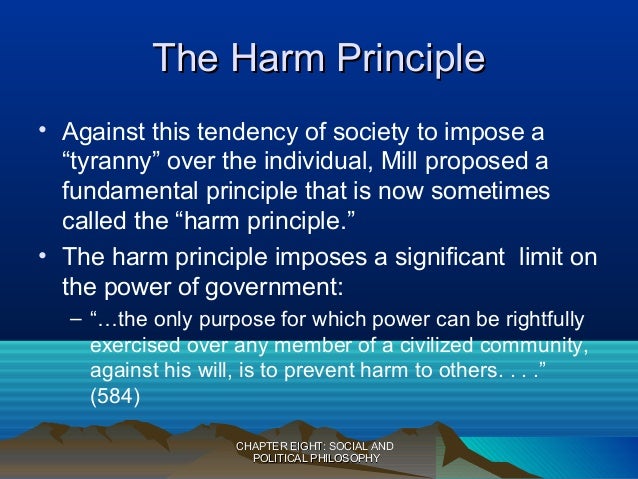 The Harm Principle

• Against this tendency of society to impose a “tyranny” over the individual, Mill proposed a fundamental principle that is now sometimes called the “harm principle.”

• The harm principle imposes a significant limit on the power of government:

– “…the only purpose for which power can be rightfully exercised over any member of a civilized community, against his will, is to prevent harm to others. . . .” (584)

CHAPTER EIGHT: SOCIAL AND POLITICAL PHILOSOPHY